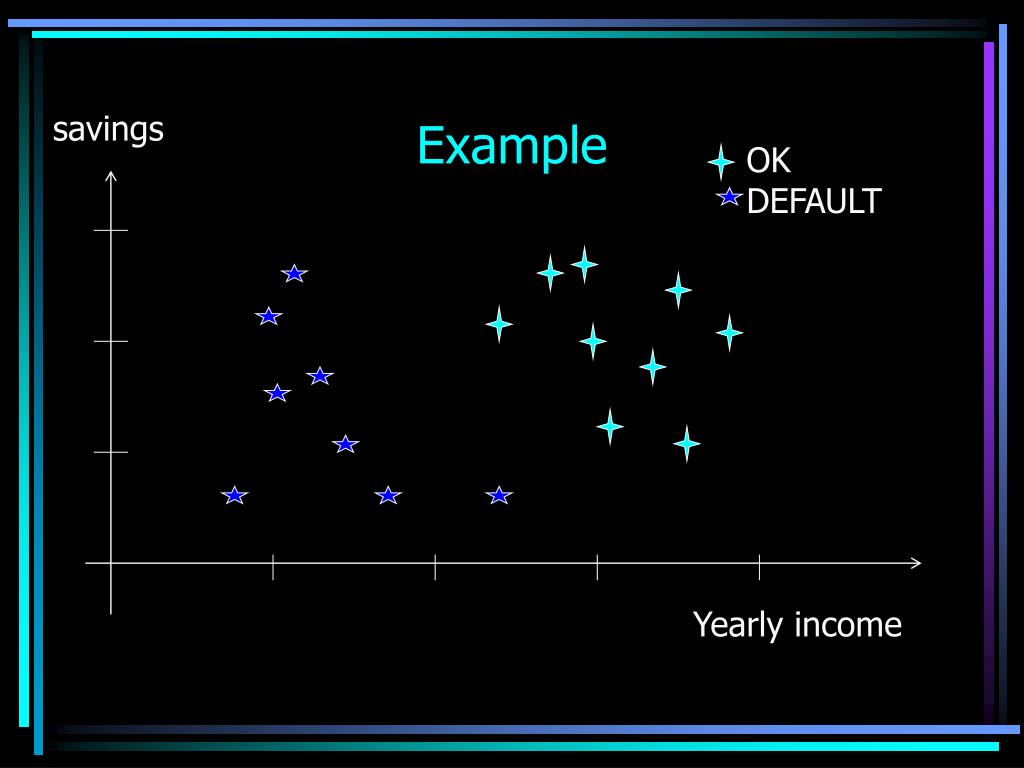 Example

savings

OK
DEFAULT

Yearly income